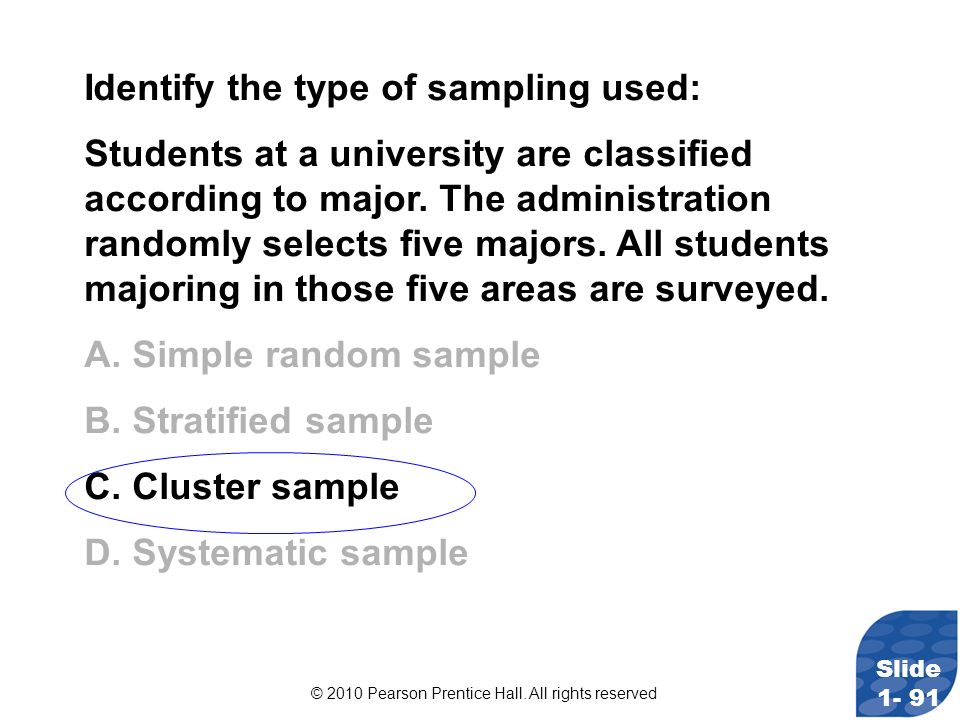 Identify the type of sampling used:

Students at a university are classified according to major. The administration randomly selects five majors. All students majoring in those five areas are surveyed.

A. Simple random sample

B. Stratified sample

C. Cluster sample

D. Systematic sample

© 2010 Pearson Prentice Hall. All rights reserved

Slide 1- 91